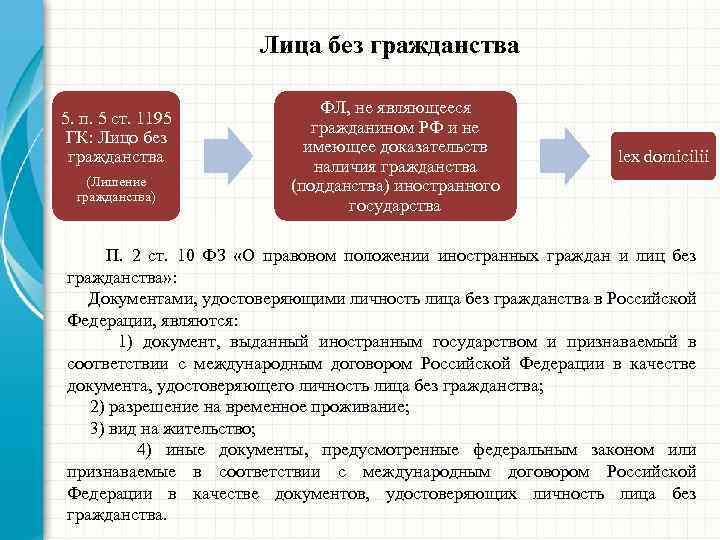 Лица без гражданства

5. п. 5 ст. 1195 ГК: Лицо без гражданства

(Лишение гражданства)

ФЛ, не являющееся гражданином РФ и не имеющее доказательств наличия гражданства (подданства) иностранного государства

lex domicilii

П. 2 ст. 10 ФЗ «О правовом положении иностранных граждан и лиц без гражданства»:

Документами, удостоверяющими личность лица без гражданства в Российской Федерации, являются:

1) документ, выданный иностранным государством и признаваемый в соответствии с международным договором Российской Федерации в качестве документа, удостоверяющего личность лица без гражданства;

2) разрешение на временное проживание;

3) вид на жительство;

4) иные документы, предусмотренные федеральным законом или признаваемые в соответствии с международным договором Российской Федерации в качестве документов, удостоверяющих личность лица без гражданства.